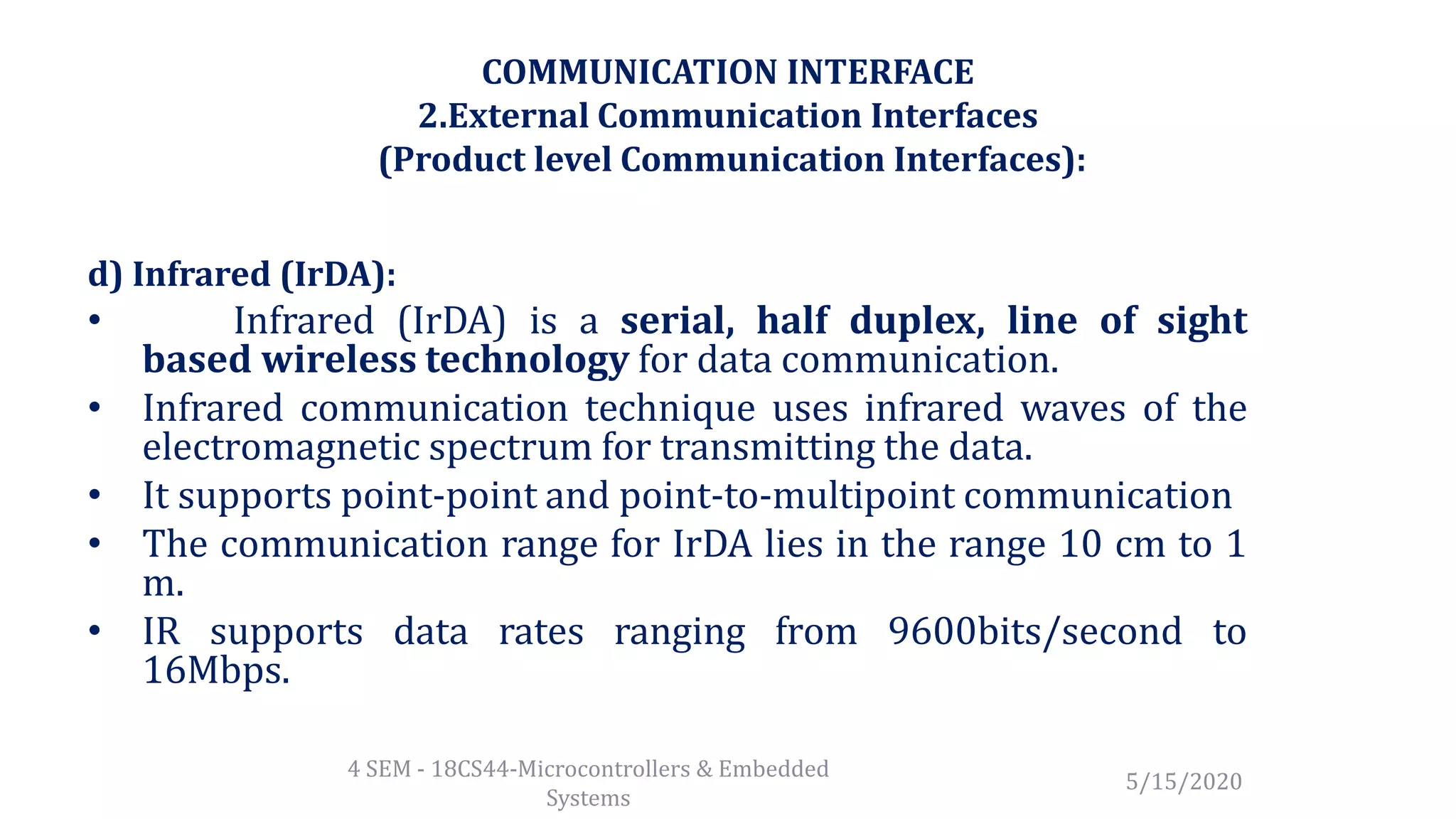 COMMUNICATION INTERFACE
2.External Communication Interfaces
(Product level Communication Interfaces):

d) Infrared (IrDA):

• Infrared (IrDA) is a serial, half duplex, line of sight based wireless technology for data communication.
• Infrared communication technique uses infrared waves of the electromagnetic spectrum for transmitting the data.
• It supports point-point and point-to-multipoint communication
• The communication range for IrDA lies in the range 10 cm to 1 m.
• IR supports data rates ranging from 9600bits/second to 16Mbps.

4 SEM - 18CS44-Microcontrollers & Embedded Systems

5/15/2020